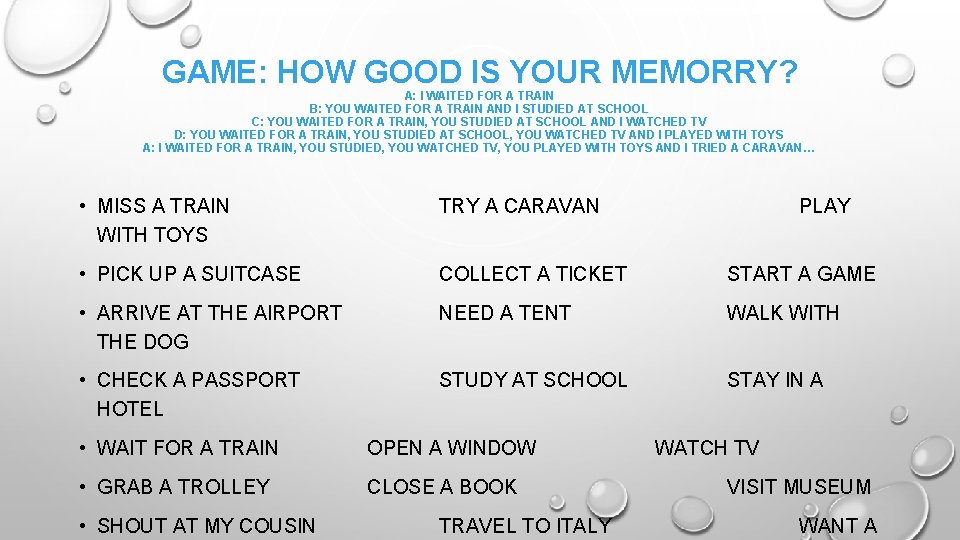 GAME: HOW GOOD IS YOUR MEMORRY?

A: I WAITED FOR A TRAIN
B: YOU WAITED FOR A TRAIN AND I STUDIED AT SCHOOL
C: YOU WAITED FOR A TRAIN, YOU STUDIED AT SCHOOL AND I WATCHED TV
D: YOU WAITED FOR A TRAIN, YOU STUDIED AT SCHOOL, YOU WATCHED TV AND I PLAYED WITH TOYS
A: I WAITED FOR A TRAIN, YOU STUDIED, YOU WATCHED TV, YOU PLAYED WITH TOYS AND I TRIED A CARAVAN…

• MISS A TRAIN TRY A CARAVAN PLAY WITH TOYS

• PICK UP A SUITCASE COLLECT A TICKET START A GAME

• ARRIVE AT THE AIRPORT NEED A TENT WALK WITH THE DOG

• CHECK A PASSPORT STUDY AT SCHOOL STAY IN A HOTEL

• WAIT FOR A TRAIN OPEN A WINDOW WATCH TV

• GRAB A TROLLEY CLOSE A BOOK VISIT MUSEUM

• SHOUT AT MY COUSIN TRAVEL TO ITALY WANT A